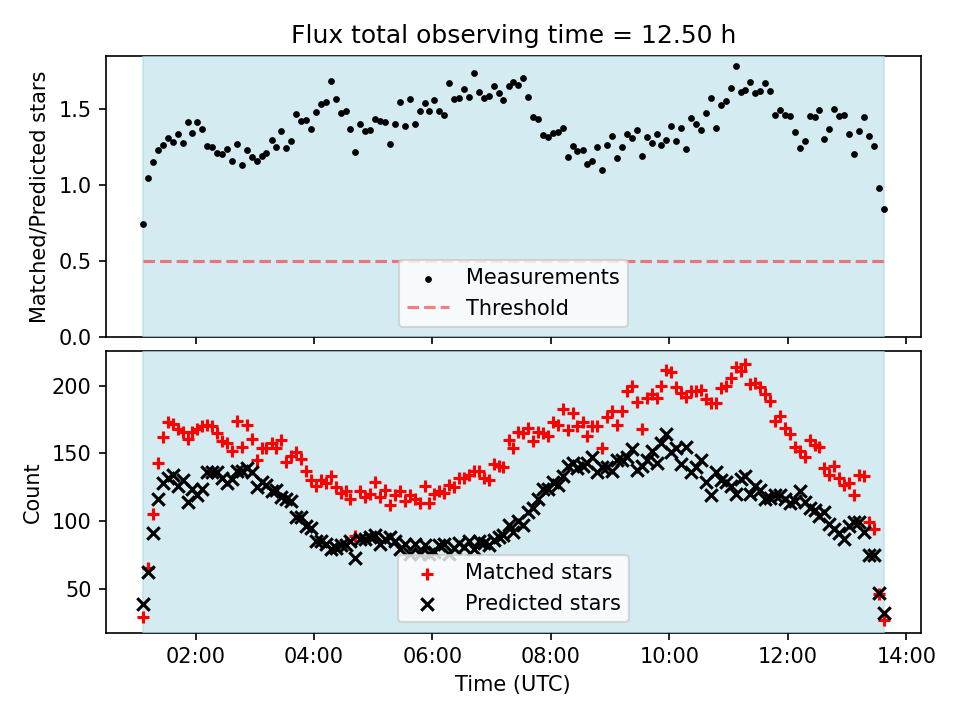 Flux total observing time = 12.50 h

Matched/Predicted stars

1.5
1.0
0.5
0.0

Measurements
Threshold

Count

200
150
100
50

Matched stars
Predicted stars

02:00 04:00 06:00 08:00 10:00 12:00 14:00

Time (UTC)